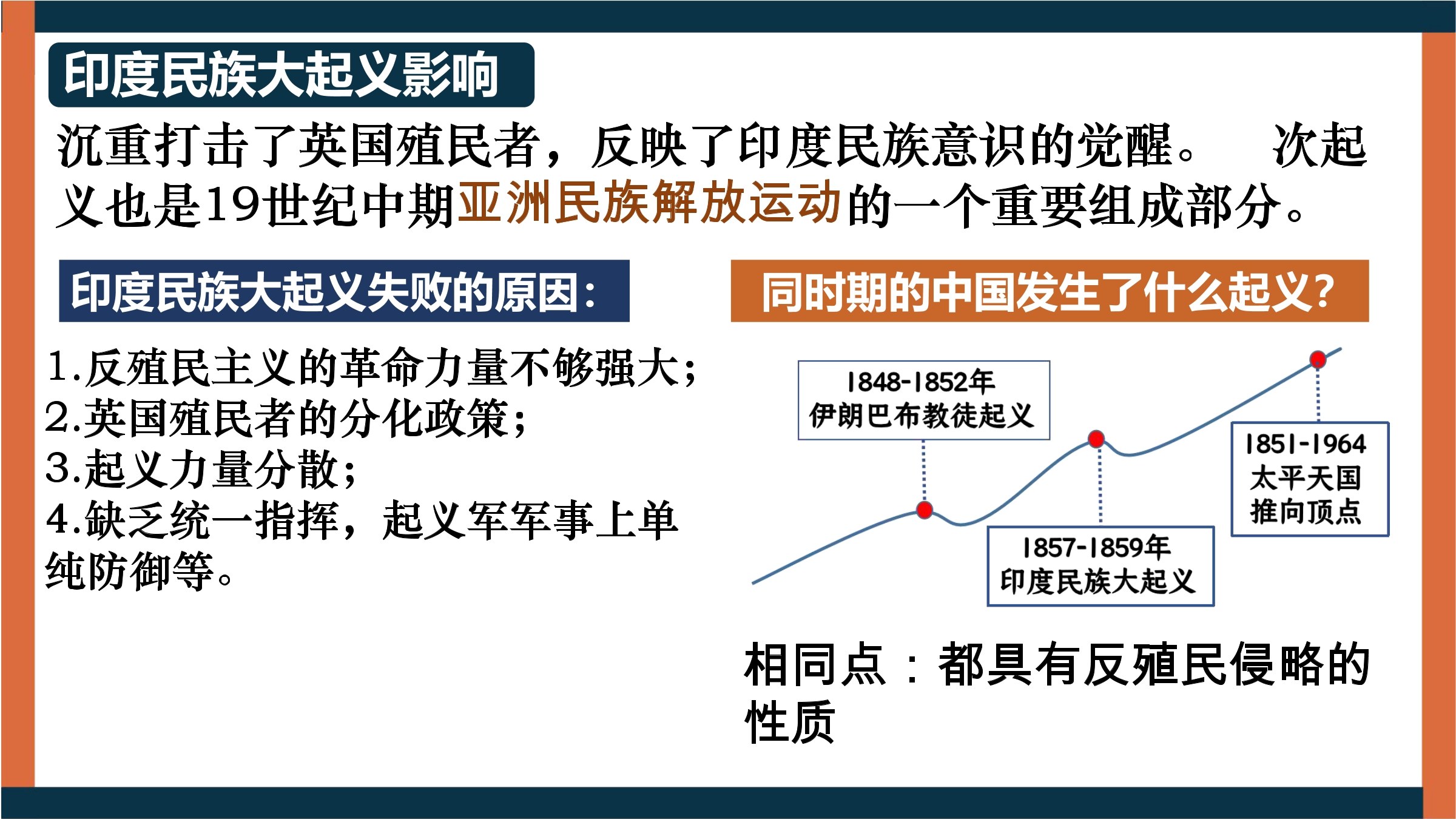 印度民族大起义影响

沉重打击了英国殖民者，反映了印度民族意识的觉醒。 次起义也是19世纪中期亚洲民族解放运动的一个重要组成部分。

印度民族大起义失败的原因：

1.反殖民主义的革命力量不够强大；
2.英国殖民者的分化政策；
3.起义力量分散；
4.缺乏统一指挥，起义军军事上单纯防御等。

同时期的中国发生了什么起义？

1848-1852年
伊朗巴布教徒起义

1857-1859年
印度民族大起义

1851-1964
太平天国
推向顶点

相同点：都具有反殖民侵略的性质